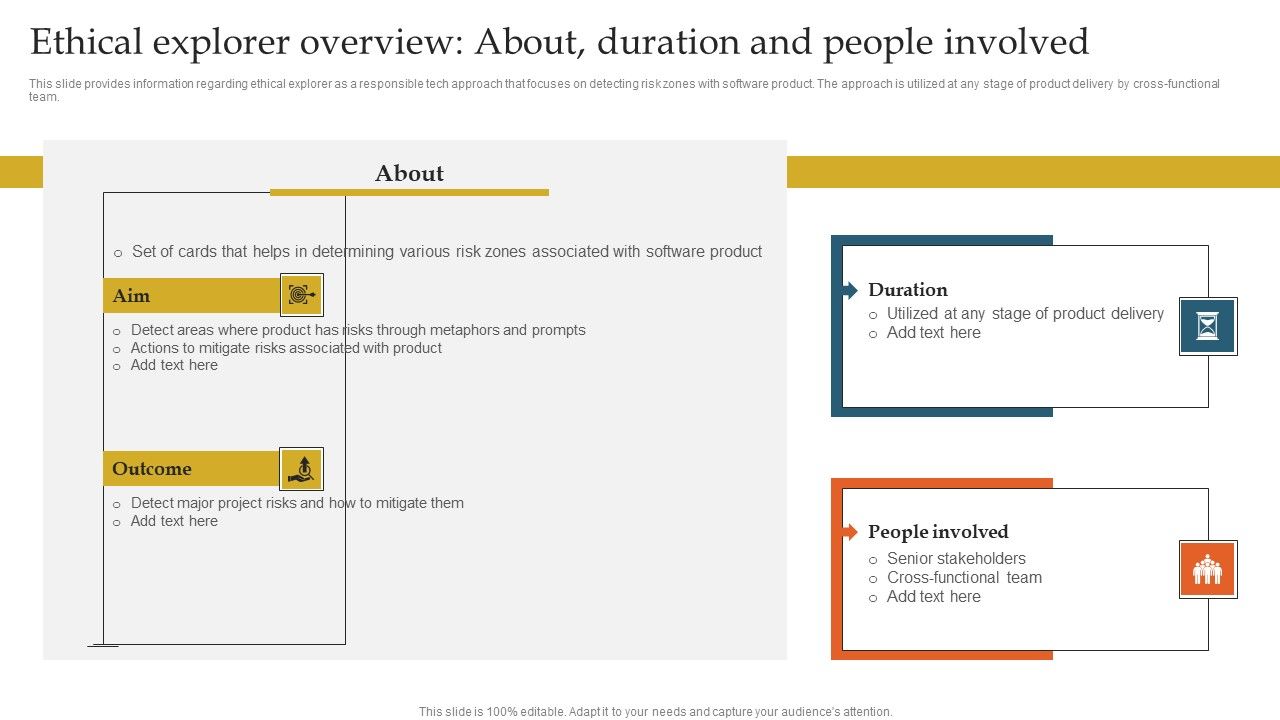 Ethical explorer overview: About, duration and people involved

This slide provides information regarding ethical explorer as a responsible tech approach that focuses on detecting risk zones with software product. The approach is utilized at any stage of product delivery by cross-functional team.

About

o Set of cards that helps in determining various risk zones associated with software product

Aim

o Detect areas where product has risks through metaphors and prompts
o Actions to mitigate risks associated with product
o Add text here

Outcome

o Detect major project risks and how to mitigate them
o Add text here

Duration

o Utilized at any stage of product delivery
o Add text here

People involved

o Senior stakeholders
o Cross-functional team
o Add text here

This slide is 100% editable. Adapt it to your needs and capture your audience's attention.